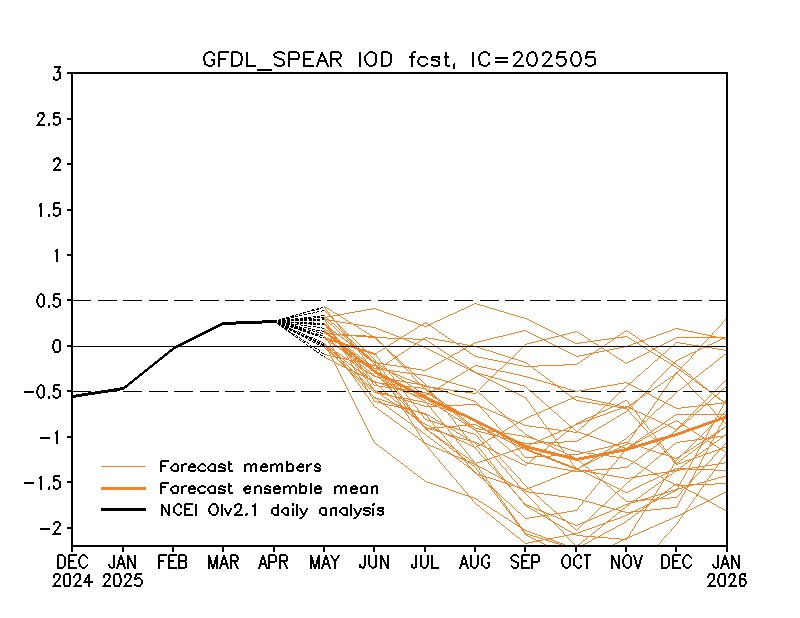 GFDL_SPEAR IOD fcst, IC=202505

3
2.5
2
1.5
1
0.5
0
-0.5
-1
-1.5
-2

Forecast members
Forecast ensemble mean
NCEI OIv2.1 daily analysis

DEC 2024
JAN 2025
FEB
MAR
APR
MAY
JUN
JUL
AUG
SEP
OCT
NOV
DEC
JAN 2026